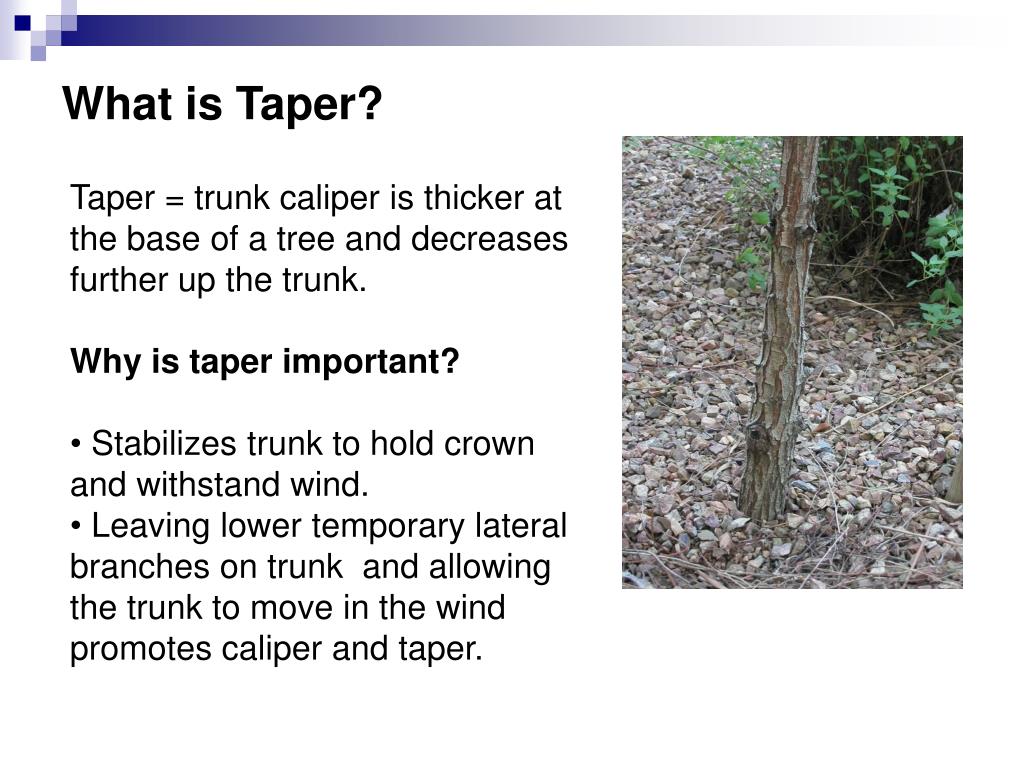 What is Taper?

Taper = trunk caliper is thicker at the base of a tree and decreases further up the trunk.

Why is taper important?

• Stabilizes trunk to hold crown and withstand wind.
• Leaving lower temporary lateral branches on trunk and allowing the trunk to move in the wind promotes caliper and taper.